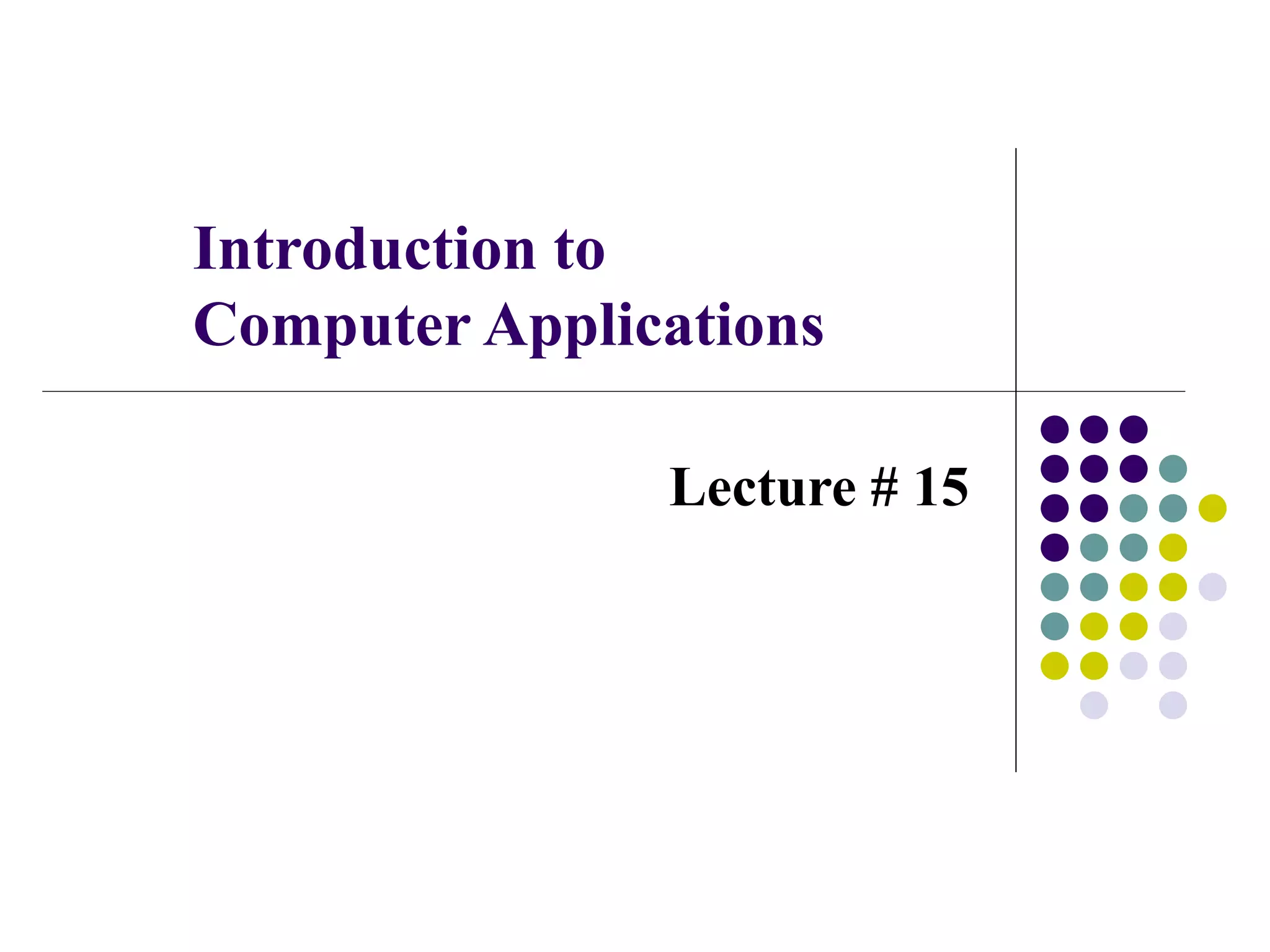 Introduction to
Computer Applications

Lecture # 15